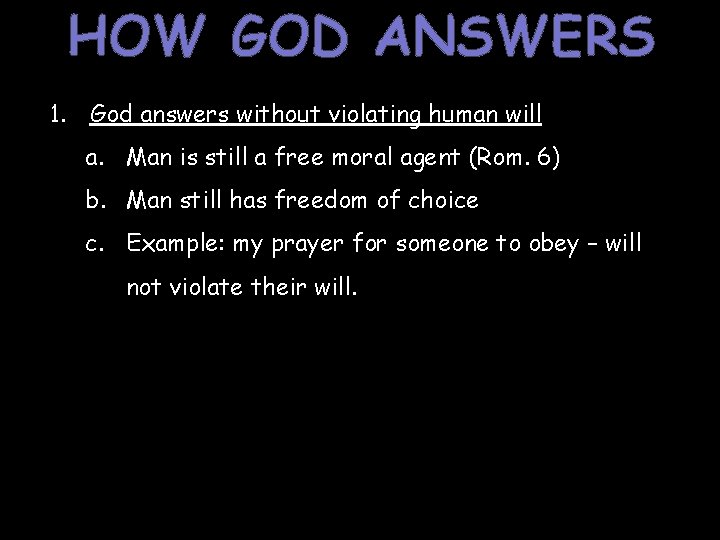 HOW GOD ANSWERS

1. God answers without violating human will

a. Man is still a free moral agent (Rom. 6)

b. Man still has freedom of choice

c. Example: my prayer for someone to obey – will not violate their will.